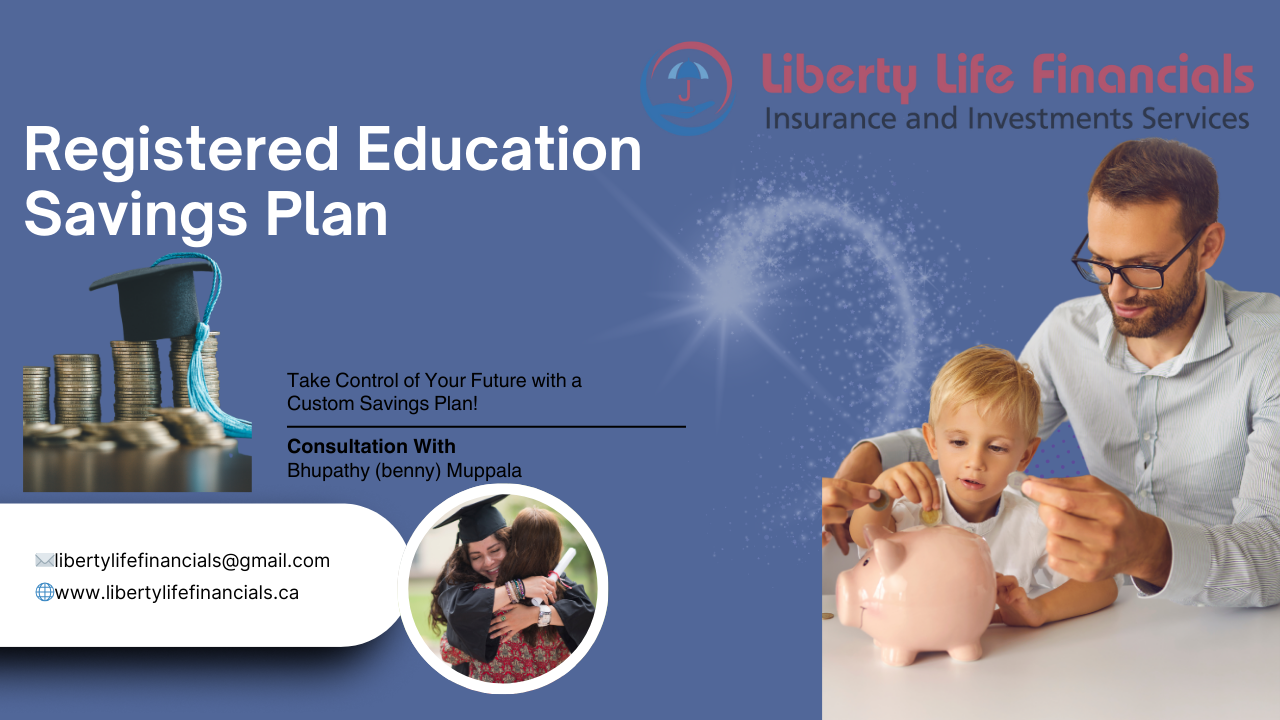 Liberty Life Financials
Insurance and Investments Services

Registered Education Savings Plan

Take Control of Your Future with a Custom Savings Plan!

Consultation With
Bhupathy (benny) Muppala

✉️libertylifefinancials@gmail.com
🌐www.libertylifefinancials.ca